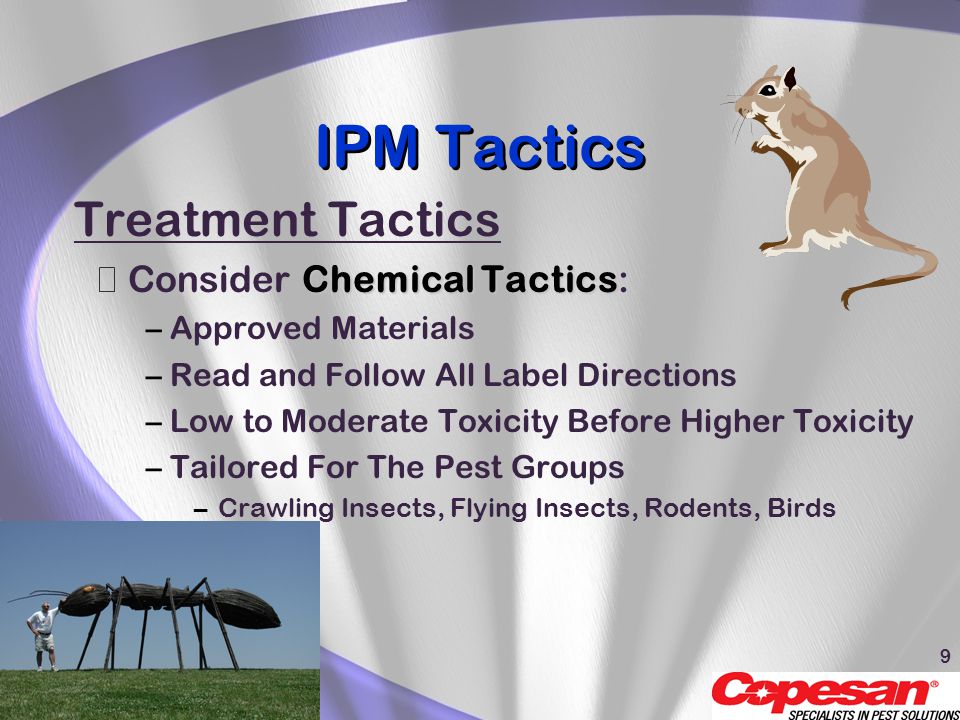 IPM Tactics

Treatment Tactics

Consider Chemical Tactics:

– Approved Materials

– Read and Follow All Label Directions

– Low to Moderate Toxicity Before Higher Toxicity

– Tailored For The Pest Groups

– Crawling Insects, Flying Insects, Rodents, Birds

9

Copesan®
SPECIALISTS IN PEST SOLUTIONS